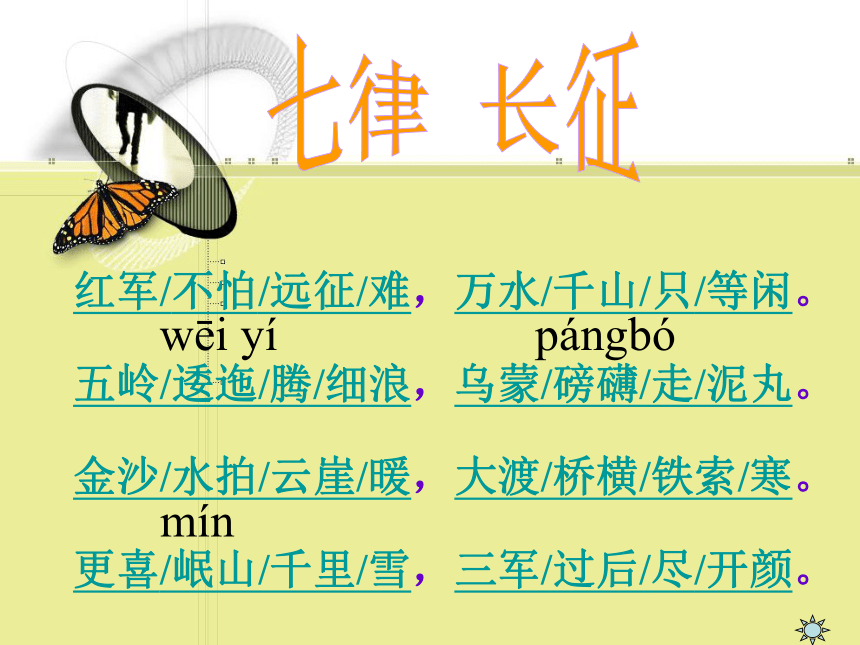 七律 长征

红军/不怕/远征/难，万水/千山/只/等闲。
wēi yí　　　　　pángbó
五岭/逶迤/腾/细浪，乌蒙/磅礴/走/泥丸。

金沙/水拍/云崖/暖，大渡/桥横/铁索/寒。
mín
更喜/岷山/千里/雪，三军/过后/尽/开颜。